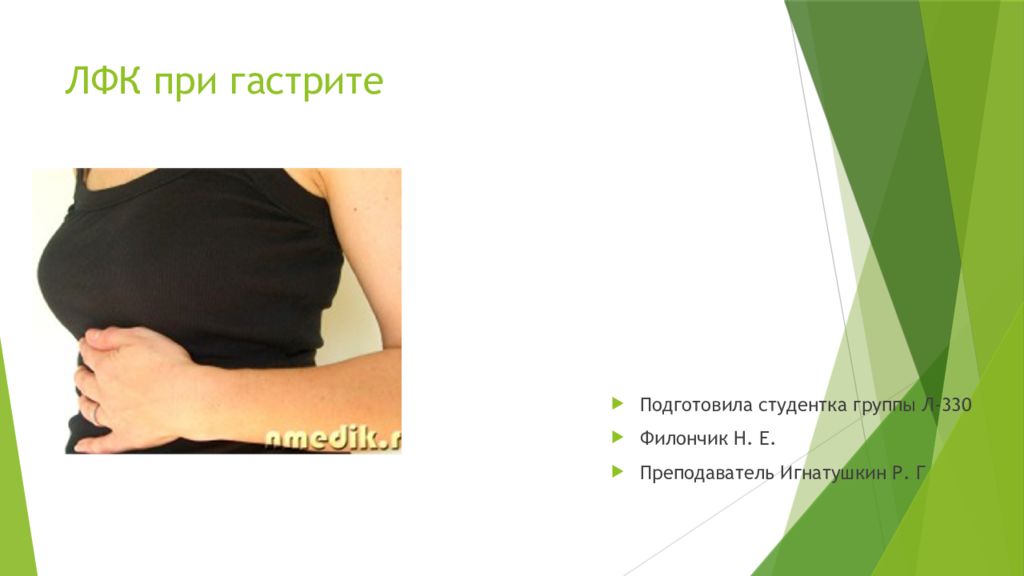 ЛФК при гастрите

nmedik.r

Подготовила студентка группы Л-330

Филончик Н. Е.

Преподаватель Игнатушкин Р. Г